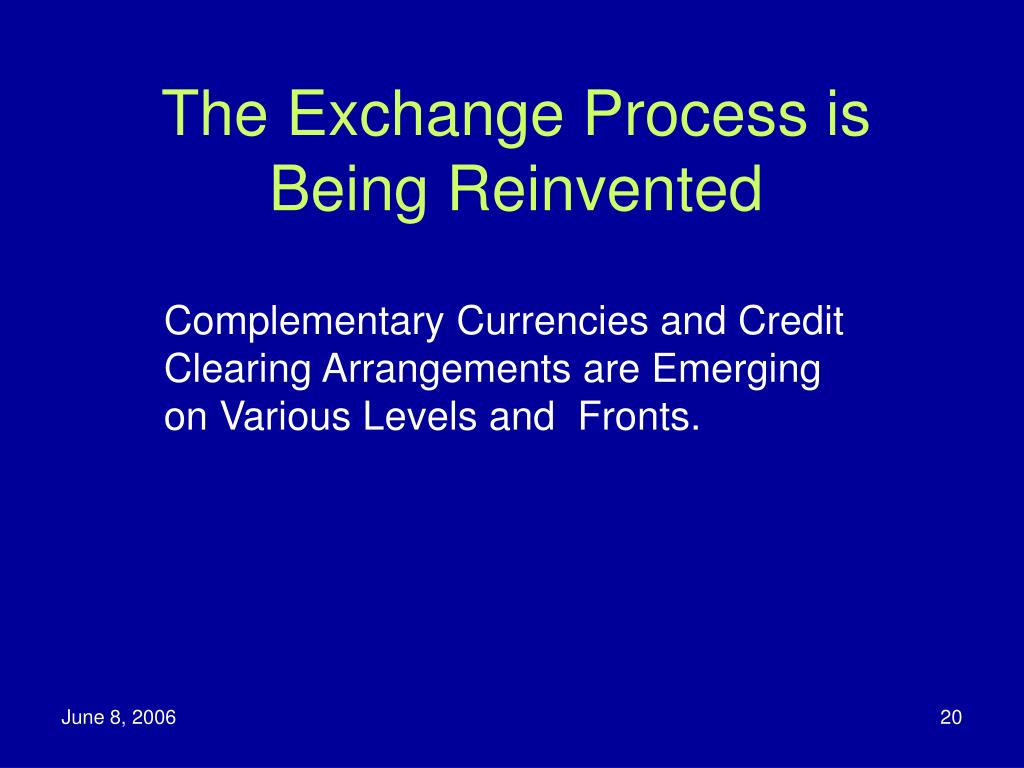 The Exchange Process is Being Reinvented

Complementary Currencies and Credit Clearing Arrangements are Emerging on Various Levels and  Fronts.

June 8, 2006

20